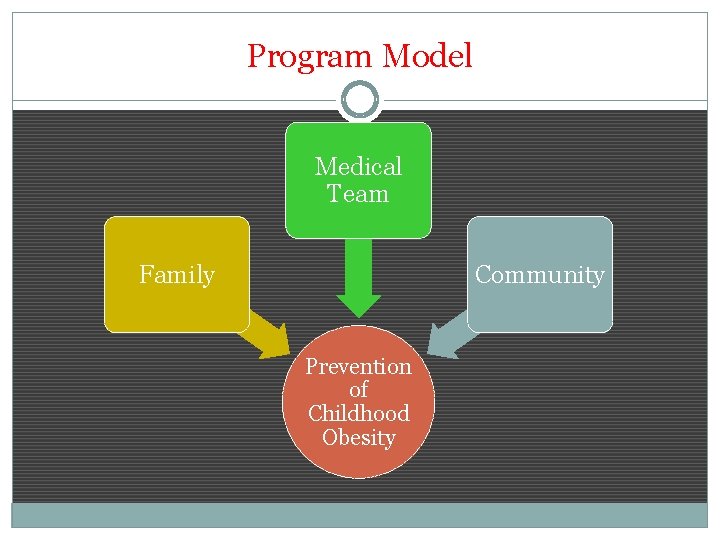 Program Model

Medical Team

Family

Community

Prevention of Childhood Obesity